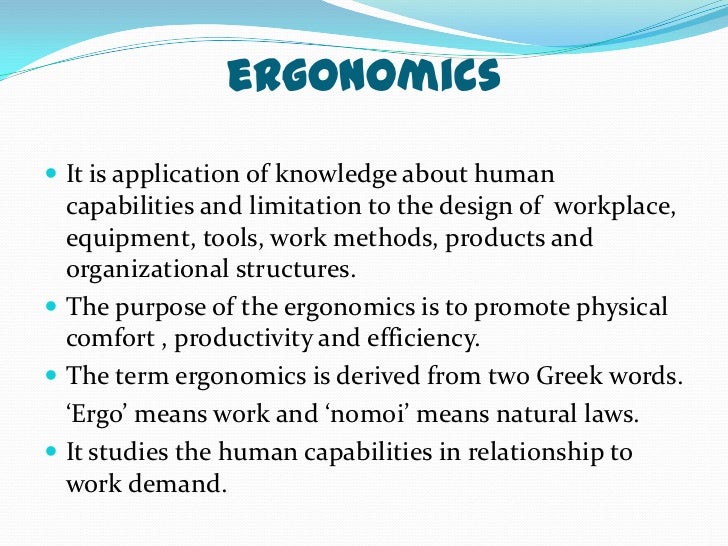 ERGONOMICS

- It is application of knowledge about human capabilities and limitation to the design of workplace, equipment, tools, work methods, products and organizational structures.
- The purpose of the ergonomics is to promote physical comfort , productivity and efficiency.
- The term ergonomics is derived from two Greek words. ‘Ergo’ means work and ‘nomoi’ means natural laws.
- It studies the human capabilities in relationship to work demand.